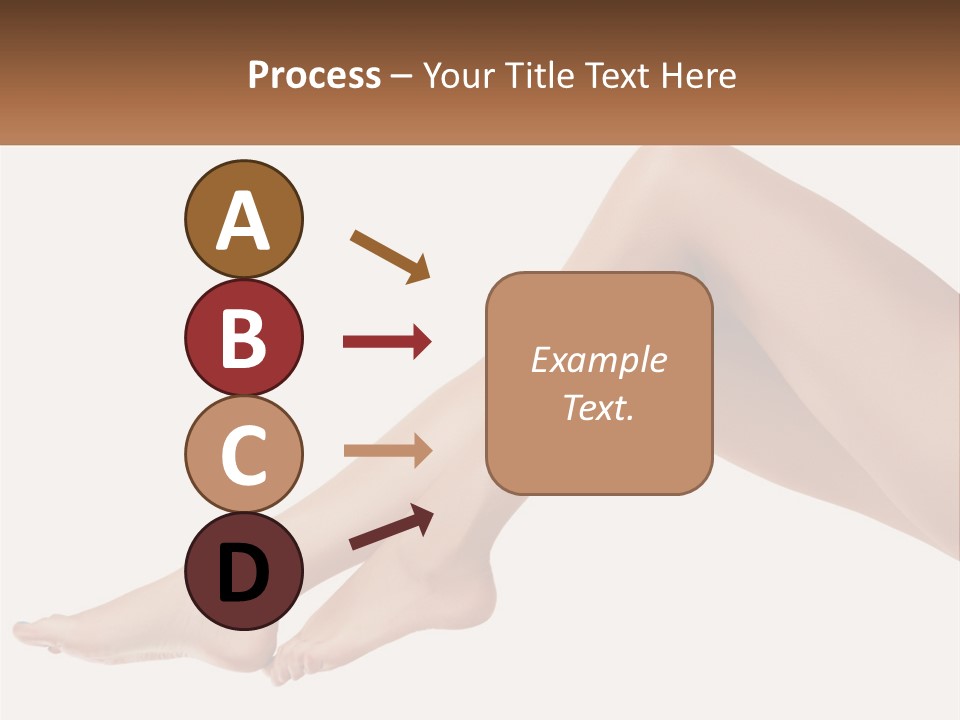 Process – Your Title Text Here

A

B

C

D

Example Text.